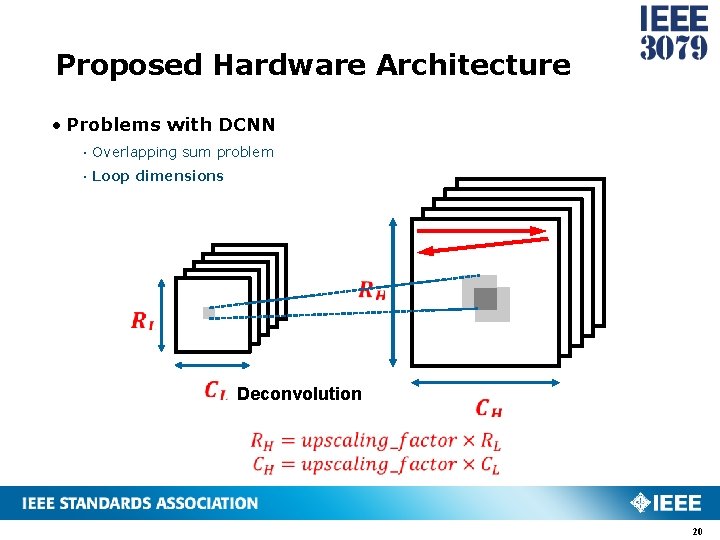 IEEE 3079

Proposed Hardware Architecture

• Problems with DCNN
· Overlapping sum problem
· Loop dimensions

$R_I$

$C_L$ Deconvolution

$R_H$

$C_H$

$R_H = upscaling\_factor \times R_L$
$C_H = upscaling\_factor \times C_L$

IEEE STANDARDS ASSOCIATION

IEEE

20